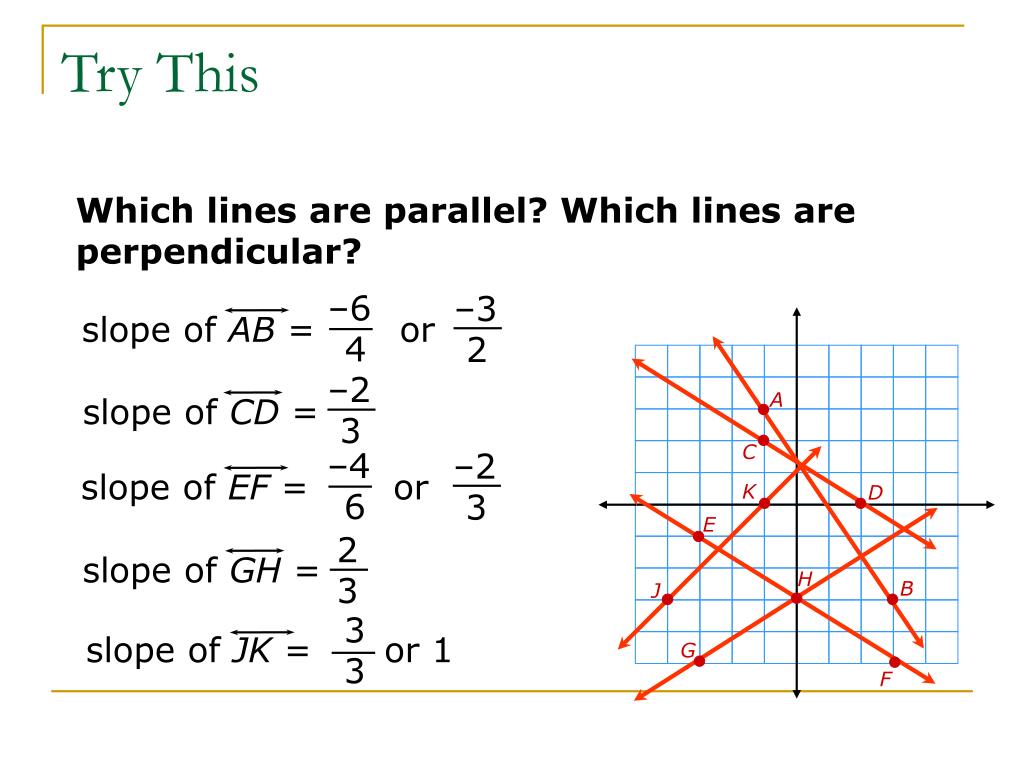 Try This

Which lines are parallel? Which lines are perpendicular?

slope of $\overleftrightarrow{AB} = \frac{-6}{4}$ or $\frac{-3}{2}$

slope of $\overleftrightarrow{CD} = \frac{-2}{3}$

slope of $\overleftrightarrow{EF} = \frac{-4}{6}$ or $\frac{-2}{3}$

slope of $\overleftrightarrow{GH} = \frac{2}{3}$

slope of $\overleftrightarrow{JK} = \frac{3}{3}$ or 1

A
C
K
D
E
H
J
B
G
F